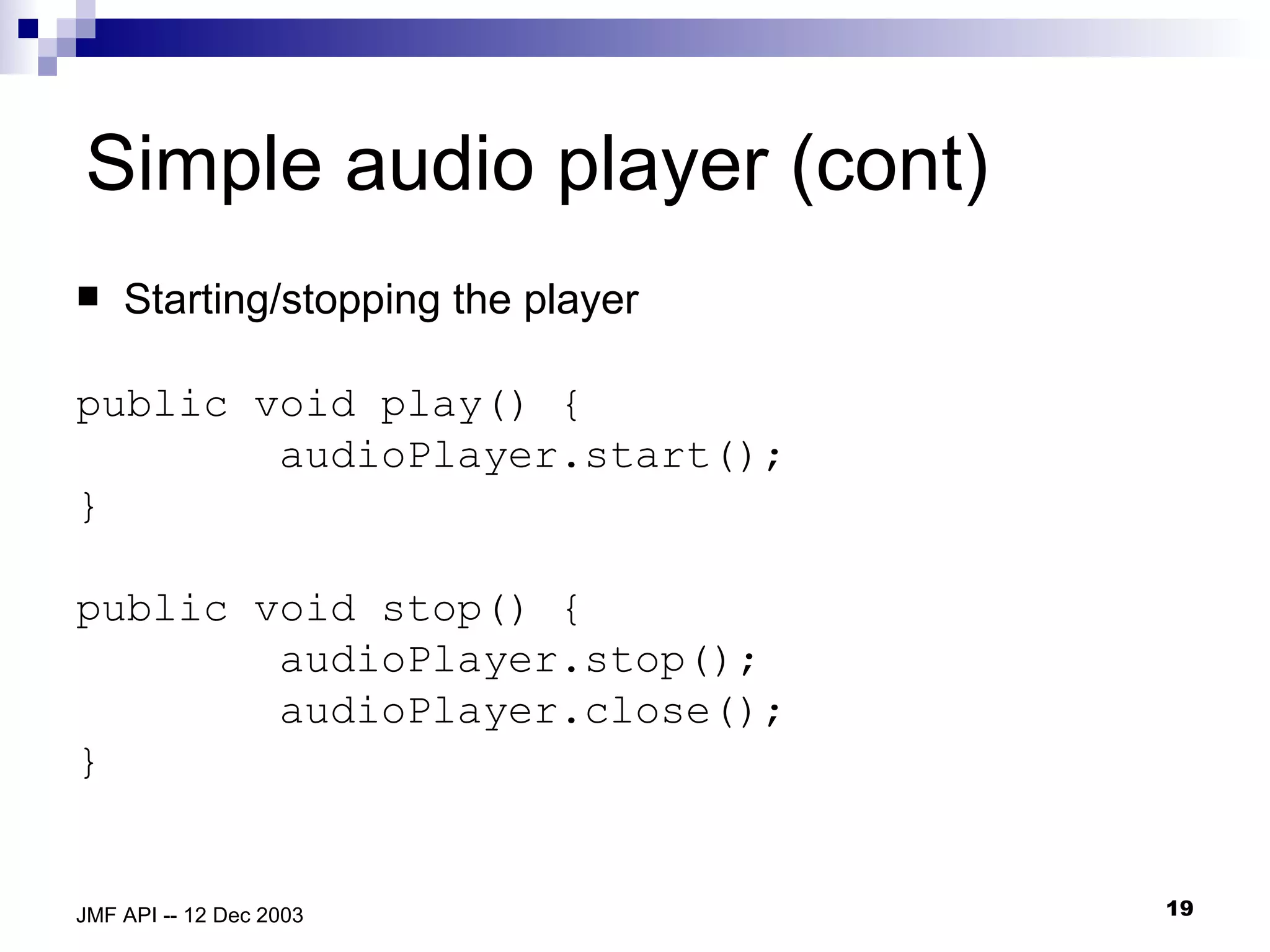 Simple audio player (cont)

■ Starting/stopping the player

public void play() {
        audioPlayer.start();
}

public void stop() {
        audioPlayer.stop();
        audioPlayer.close();
}

JMF API -- 12 Dec 2003

19